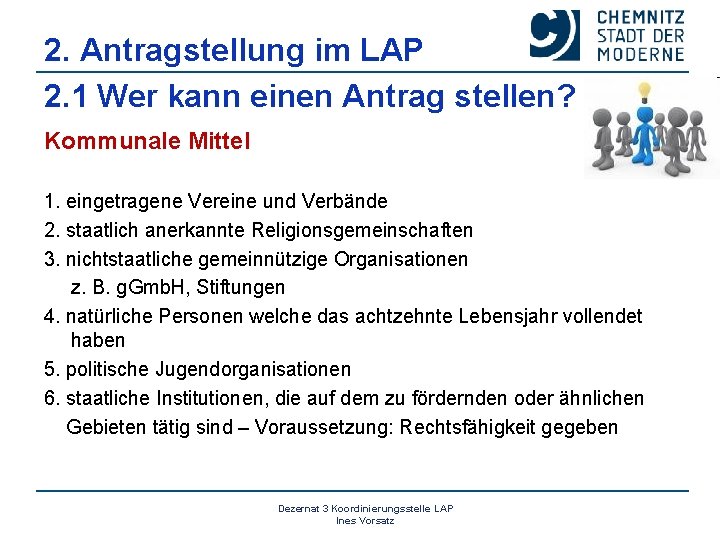 2. Antragstellung im LAP

CHEMNITZ
STADT DER
MODERNE

2.1 Wer kann einen Antrag stellen?

Kommunale Mittel

1. eingetragene Vereine und Verbände
2. staatlich anerkannte Religionsgemeinschaften
3. nichtstaatliche gemeinnützige Organisationen
z. B. gGmbH, Stiftungen
4. natürliche Personen welche das achtzehnte Lebensjahr vollendet haben
5. politische Jugendorganisationen
6. staatliche Institutionen, die auf dem zu fördernden oder ähnlichen Gebieten tätig sind – Voraussetzung: Rechtsfähigkeit gegeben

Dezernat 3 Koordinierungsstelle LAP
Ines Vorsatz